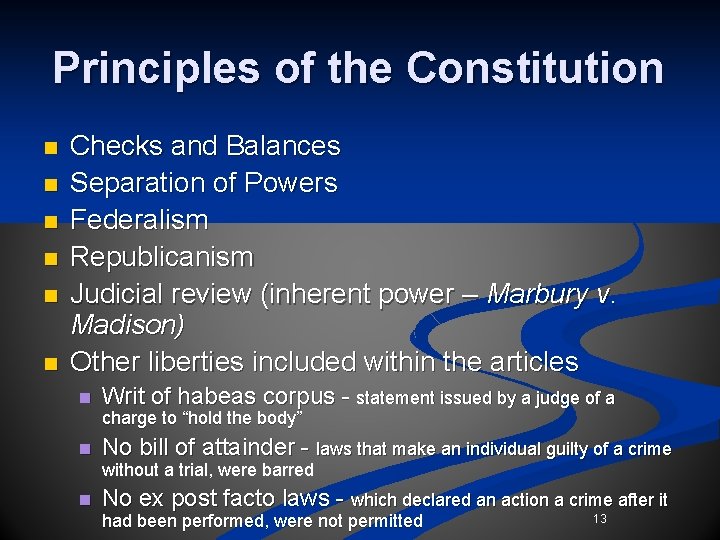 Principles of the Constitution

• Checks and Balances
• Separation of Powers
• Federalism
• Republicanism
• Judicial review (inherent power – Marbury v. Madison)
• Other liberties included within the articles
• Writ of habeas corpus - statement issued by a judge of a charge to "hold the body"
• No bill of attainder - laws that make an individual guilty of a crime without a trial, were barred
• No ex post facto laws - which declared an action a crime after it had been performed, were not permitted

13